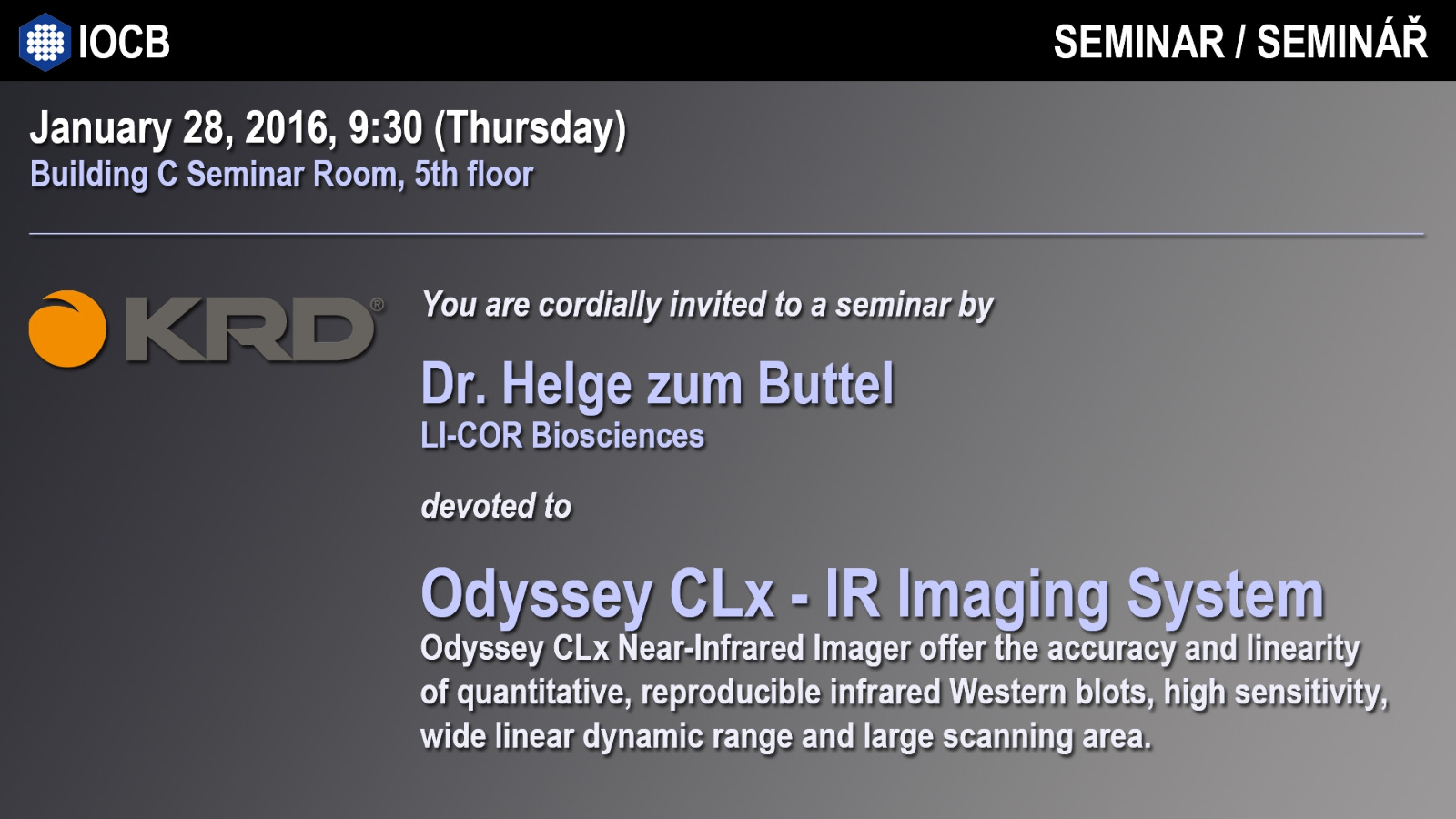 IOCB

SEMINAR / SEMINÁŘ

January 28, 2016, 9:30 (Thursday)
Building C Seminar Room, 5th floor

KRD®

You are cordially invited to a seminar by

Dr. Helge zum Buttel
LI-COR Biosciences

devoted to

Odyssey CLx - IR Imaging System
Odyssey CLx Near-Infrared Imager offer the accuracy and linearity of quantitative, reproducible infrared Western blots, high sensitivity, wide linear dynamic range and large scanning area.